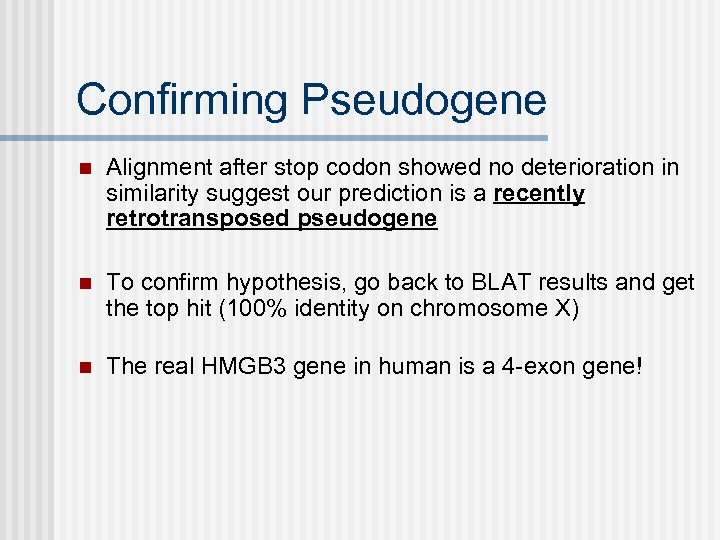 Confirming Pseudogene

Alignment after stop codon showed no deterioration in similarity suggest our prediction is a recently retrotransposed pseudogene

To confirm hypothesis, go back to BLAT results and get the top hit (100% identity on chromosome X)

The real HMGB3 gene in human is a 4-exon gene!